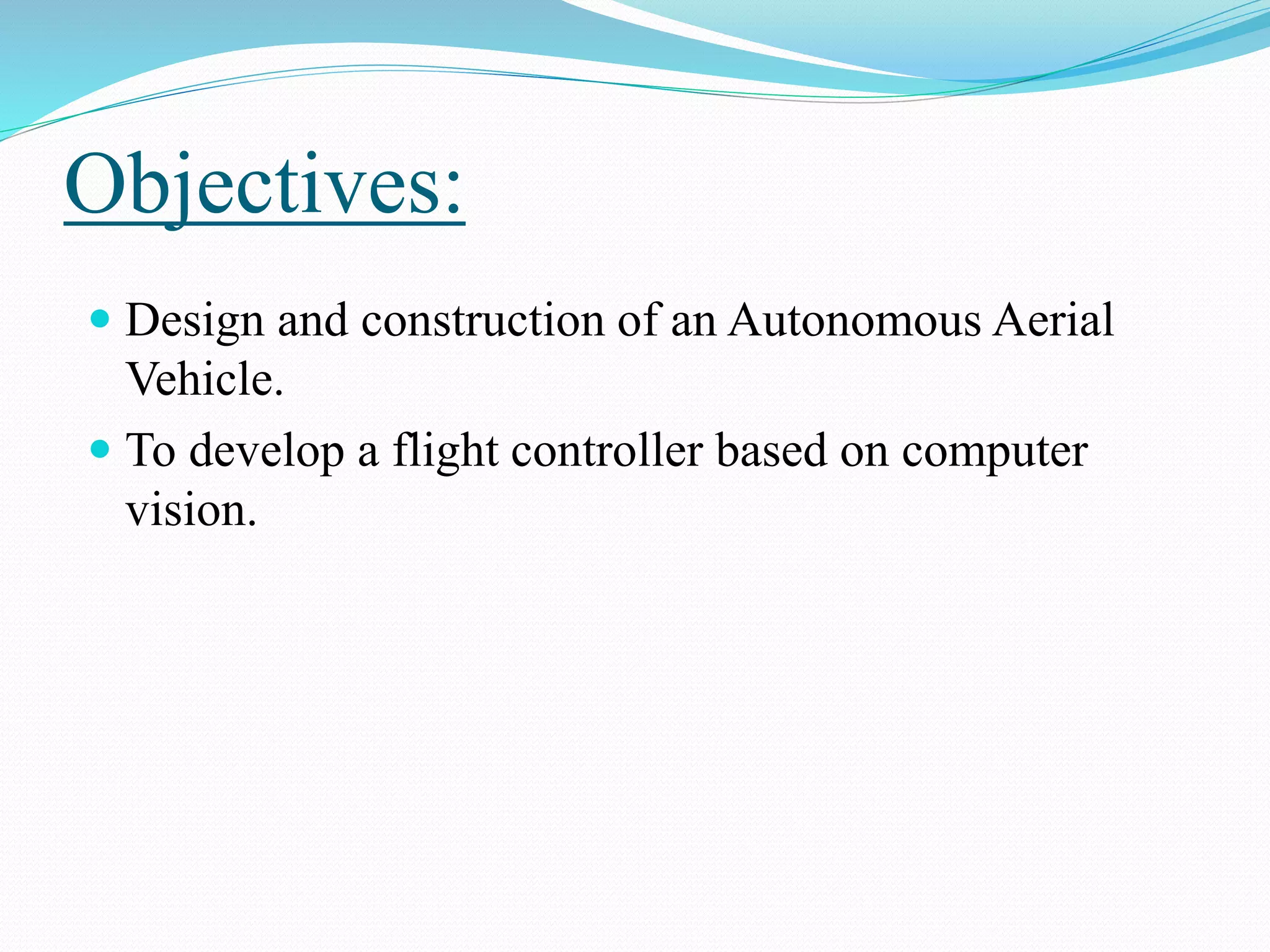 Objectives:

- Design and construction of an Autonomous Aerial Vehicle.
- To develop a flight controller based on computer vision.